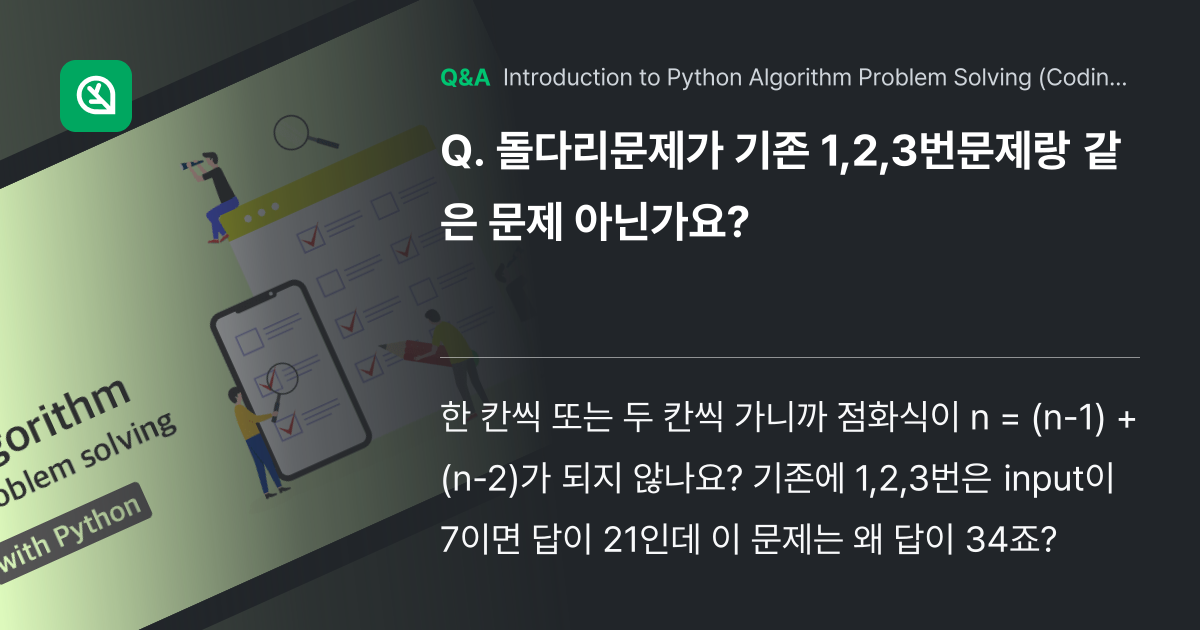 gorithm
oblem solving
with Python

Q&A Introduction to Python Algorithm Problem Solving (Codin...

Q. 돌다리문제가 기존 1,2,3번문제랑 같은 문제 아닌가요?

한 칸씩 또는 두 칸씩 가니까 점화식이 n = (n-1) + (n-2)가 되지 않나요? 기존에 1,2,3번은 input이 7이면 답이 21인데 이 문제는 왜 답이 34죠?